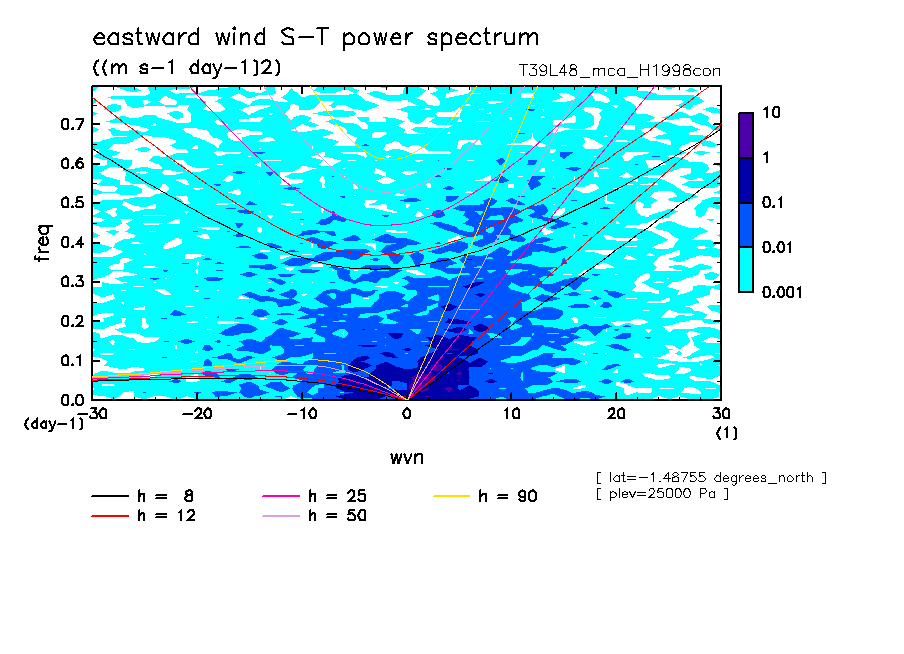 eastward wind S-T power spectrum

((m s-1 day-1)2)

T39L48_mca_H1998con

freq

0.7
0.6
0.5
0.4
0.3
0.2
0.1
0.0

(day-1)

-30 -20 -10 0 10 20 30

(1)

wvn

10
1
0.1
0.01
0.001

h = 8
h = 12
h = 25
h = 50
h = 90

[ lat=-1.48755 degrees_north ]
[ plev=25000 Pa ]